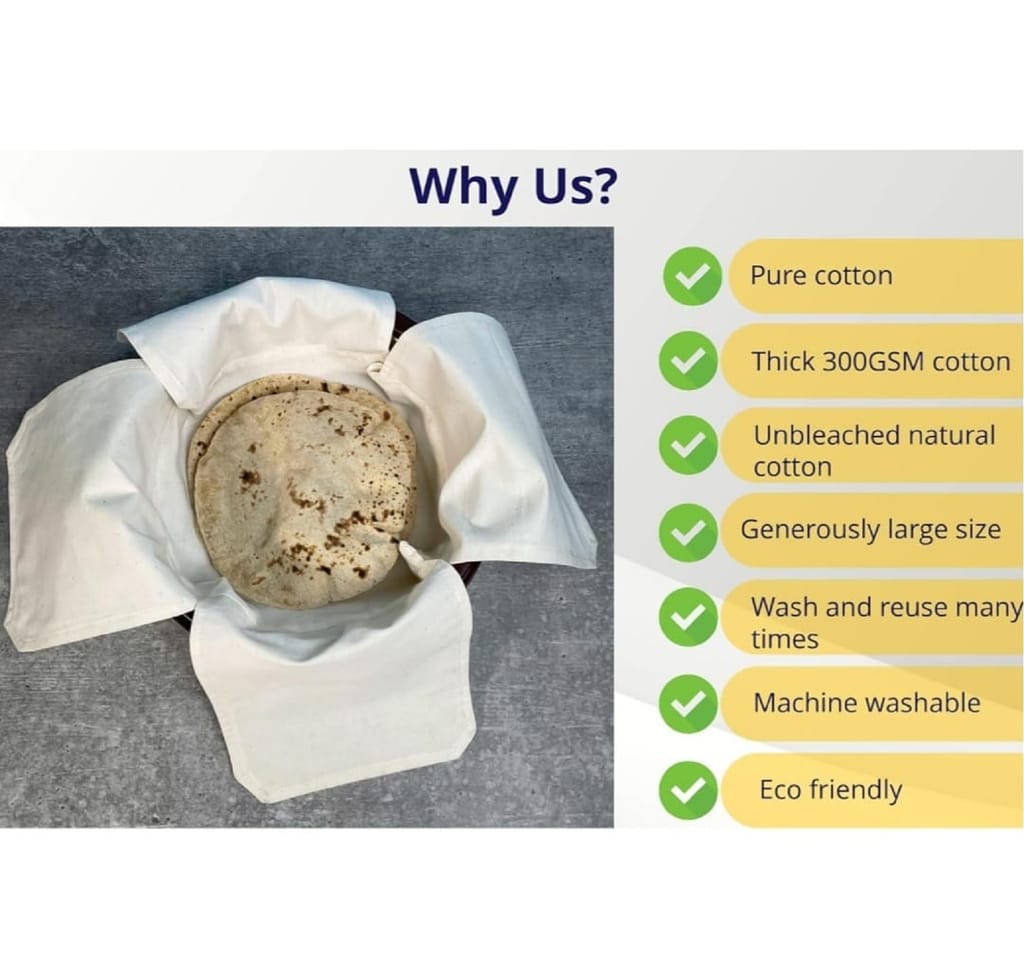 Why Us?

✓ Pure cotton

✓ Thick 300GSM cotton

✓ Unbleached natural cotton

✓ Generously large size

✓ Wash and reuse many times

✓ Machine washable

✓ Eco friendly